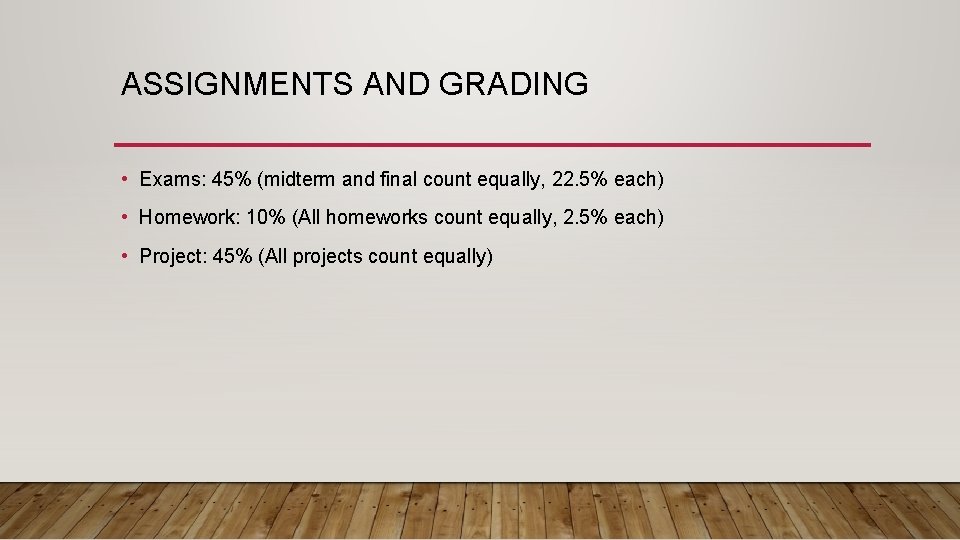 ASSIGNMENTS AND GRADING

• Exams: 45% (midterm and final count equally, 22.5% each)

• Homework: 10% (All homeworks count equally, 2.5% each)

• Project: 45% (All projects count equally)